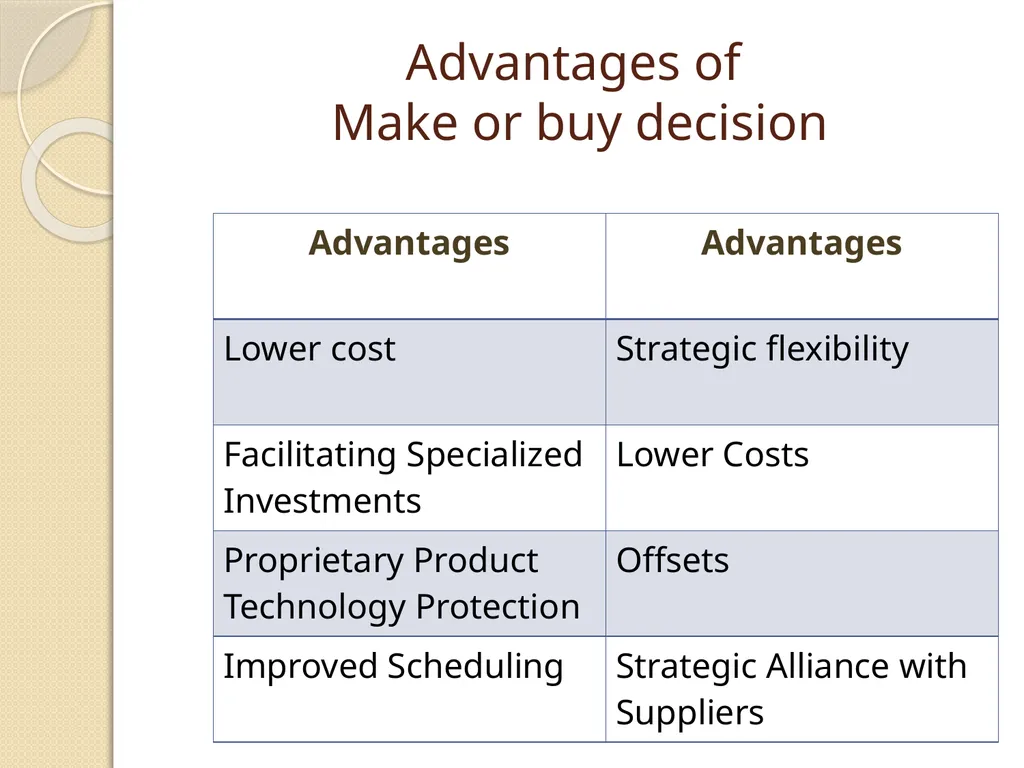 Advantages of
Make or buy decision

| Advantages | Advantages |
|---|---|
| Lower cost | Strategic flexibility |
| Facilitating Specialized Investments | Lower Costs |
| Proprietary Product Technology Protection | Offsets |
| Improved Scheduling | Strategic Alliance with Suppliers |